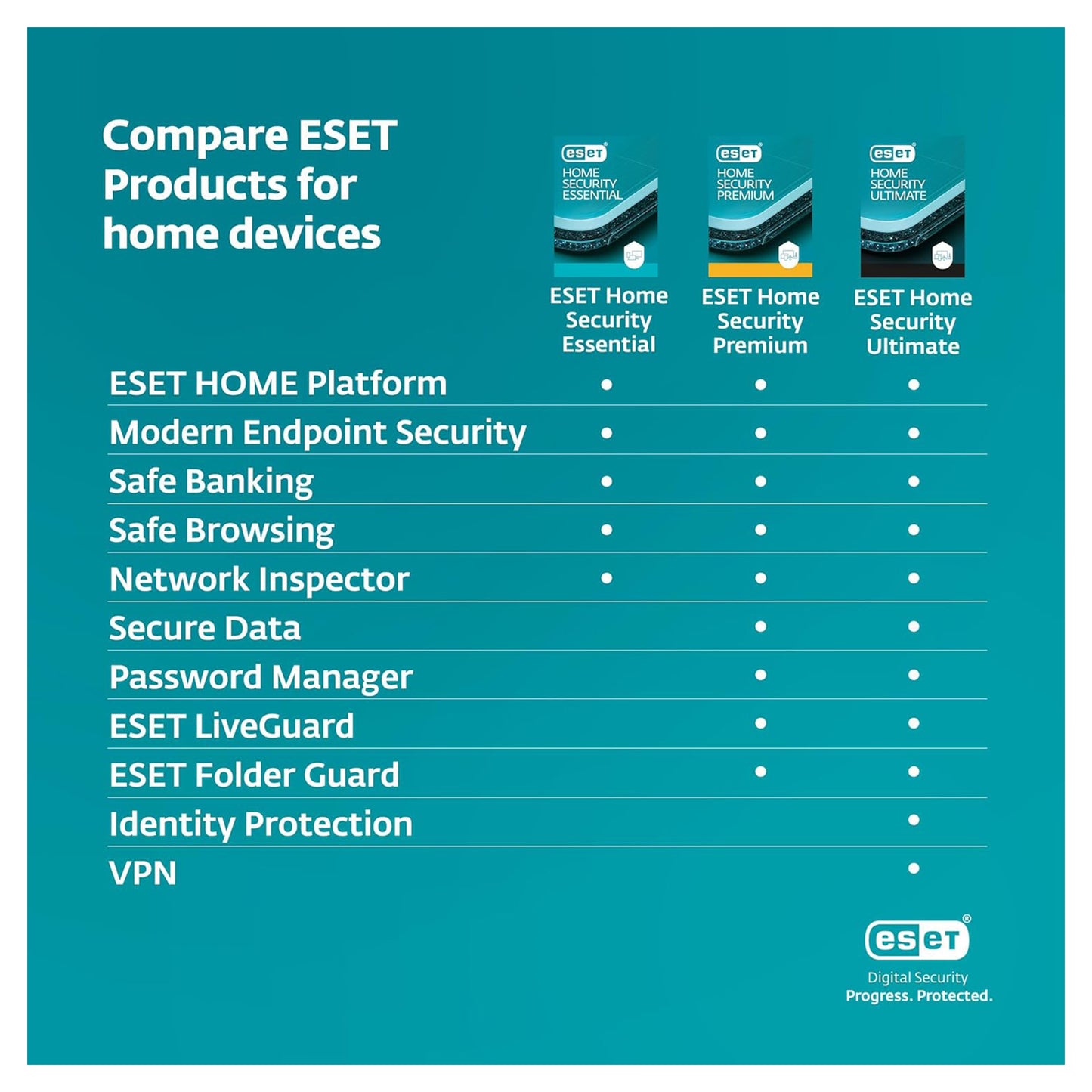 Compare ESET Products for home devices

eset HOME SECURITY ESSENTIAL

eset HOME SECURITY PREMIUM

eset HOME SECURITY ULTIMATE

| | ESET Home Security Essential | ESET Home Security Premium | ESET Home Security Ultimate |
|---|---|---|---|
| ESET HOME Platform | • | • | • |
| Modern Endpoint Security | • | • | • |
| Safe Banking | • | • | • |
| Safe Browsing | • | • | • |
| Network Inspector | • | • | • |
| Secure Data | | • | • |
| Password Manager | | • | • |
| ESET LiveGuard | | • | • |
| ESET Folder Guard | | • | • |
| Identity Protection | | | • |
| VPN | | | • |

eset®
Digital Security
Progress. Protected.